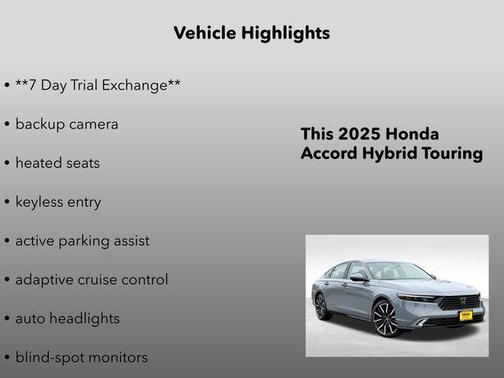 Vehicle Highlights

• **7 Day Trial Exchange**

• backup camera

• heated seats

• keyless entry

• active parking assist

• adaptive cruise control

• auto headlights

• blind-spot monitors

This 2025 Honda Accord Hybrid Touring